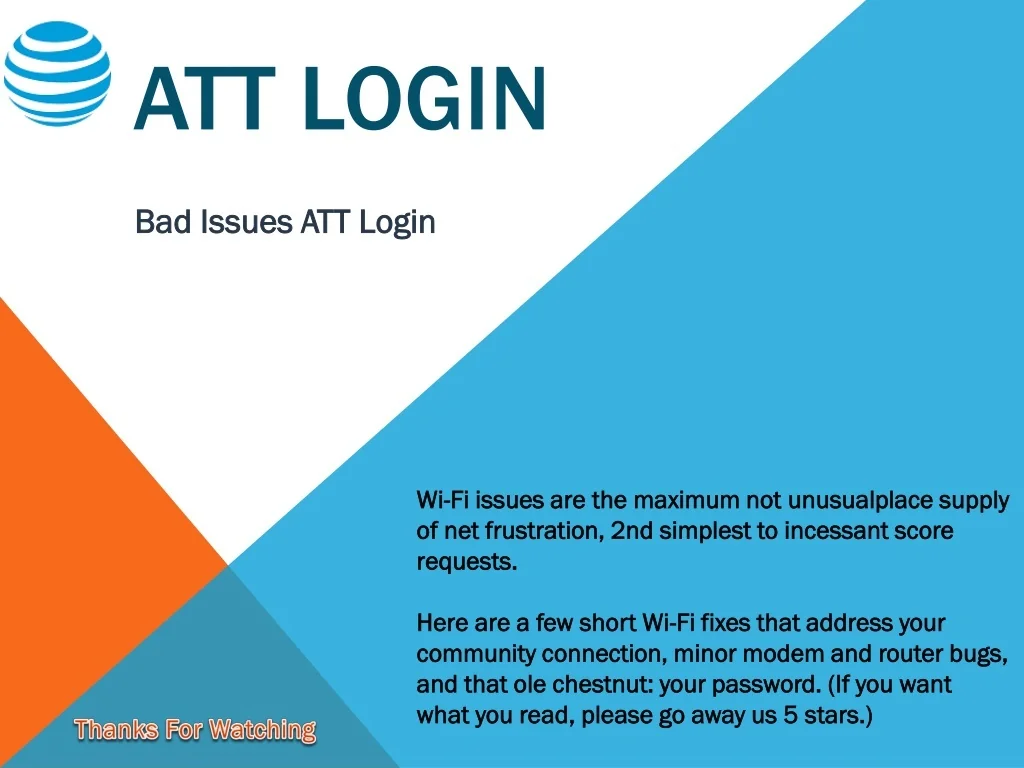 ATT LOGIN

Bad Issues ATT Login

Wi-Fi issues are the maximum not unusualplace supply of net frustration, 2nd simplest to incessant score requests.

Here are a few short Wi-Fi fixes that address your community connection, minor modem and router bugs, and that ole chestnut: your password. (If you want what you read, please go away us 5 stars.)

Thanks For Watching